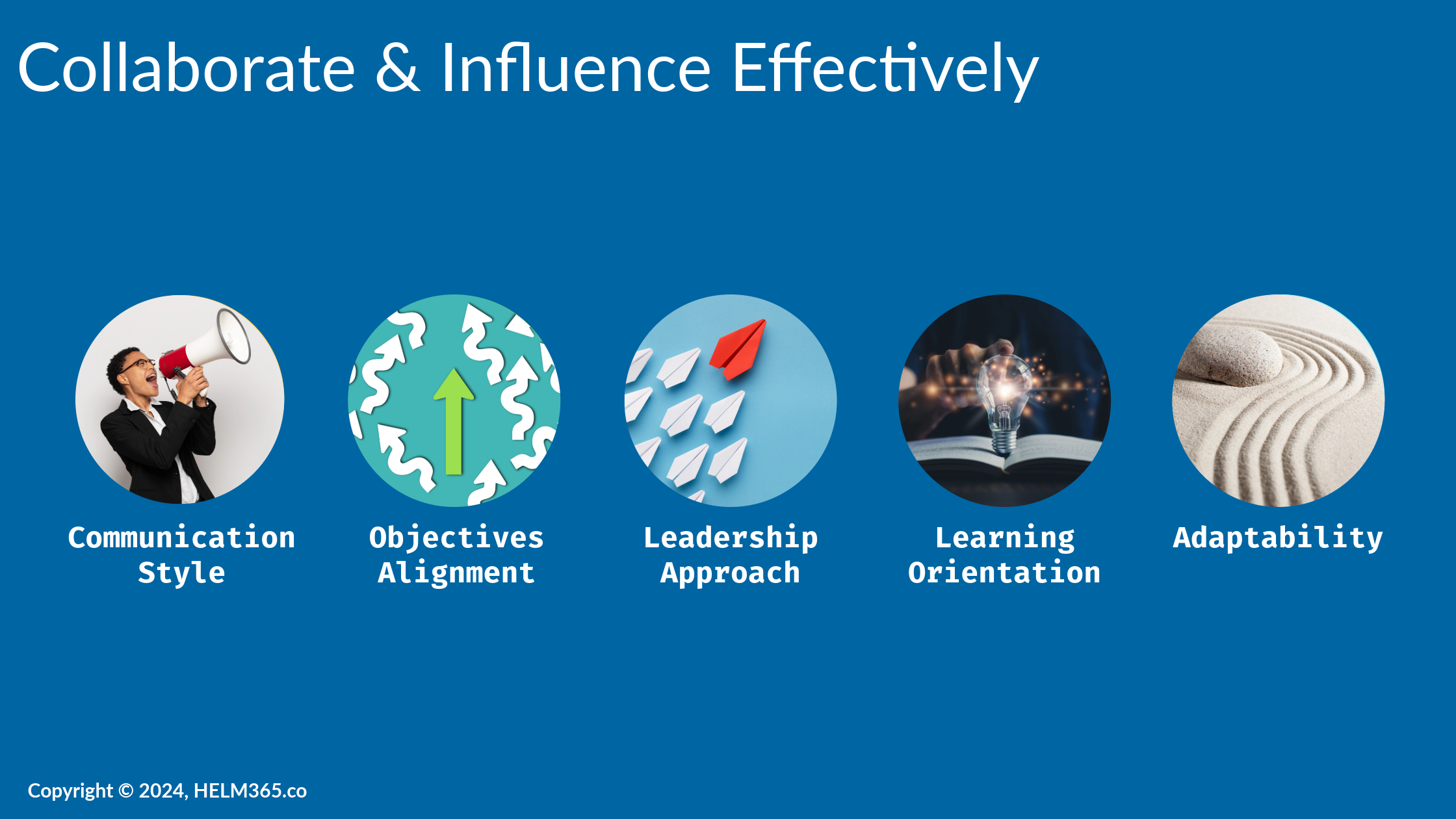 Collaborate & Influence Effectively

Communication Style

Objectives Alignment

Leadership Approach

Learning Orientation

Adaptability

Copyright © 2024, HELM365.co